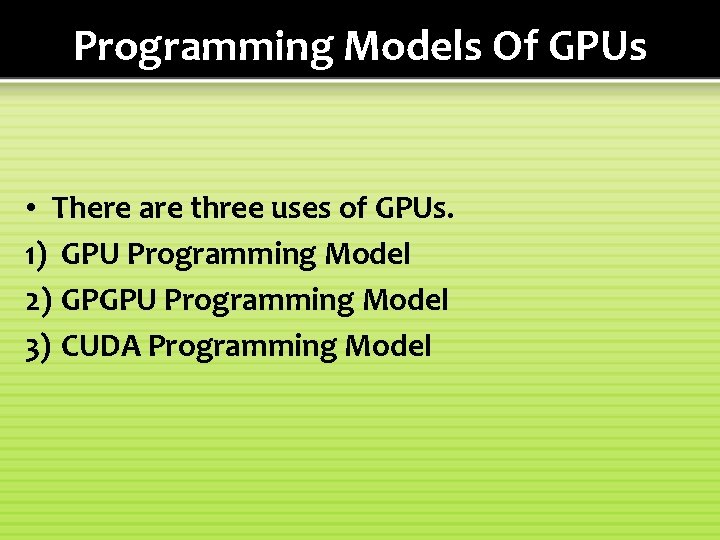 Programming Models Of GPUs

• There are three uses of GPUs.
1) GPU Programming Model
2) GPGPU Programming Model
3) CUDA Programming Model